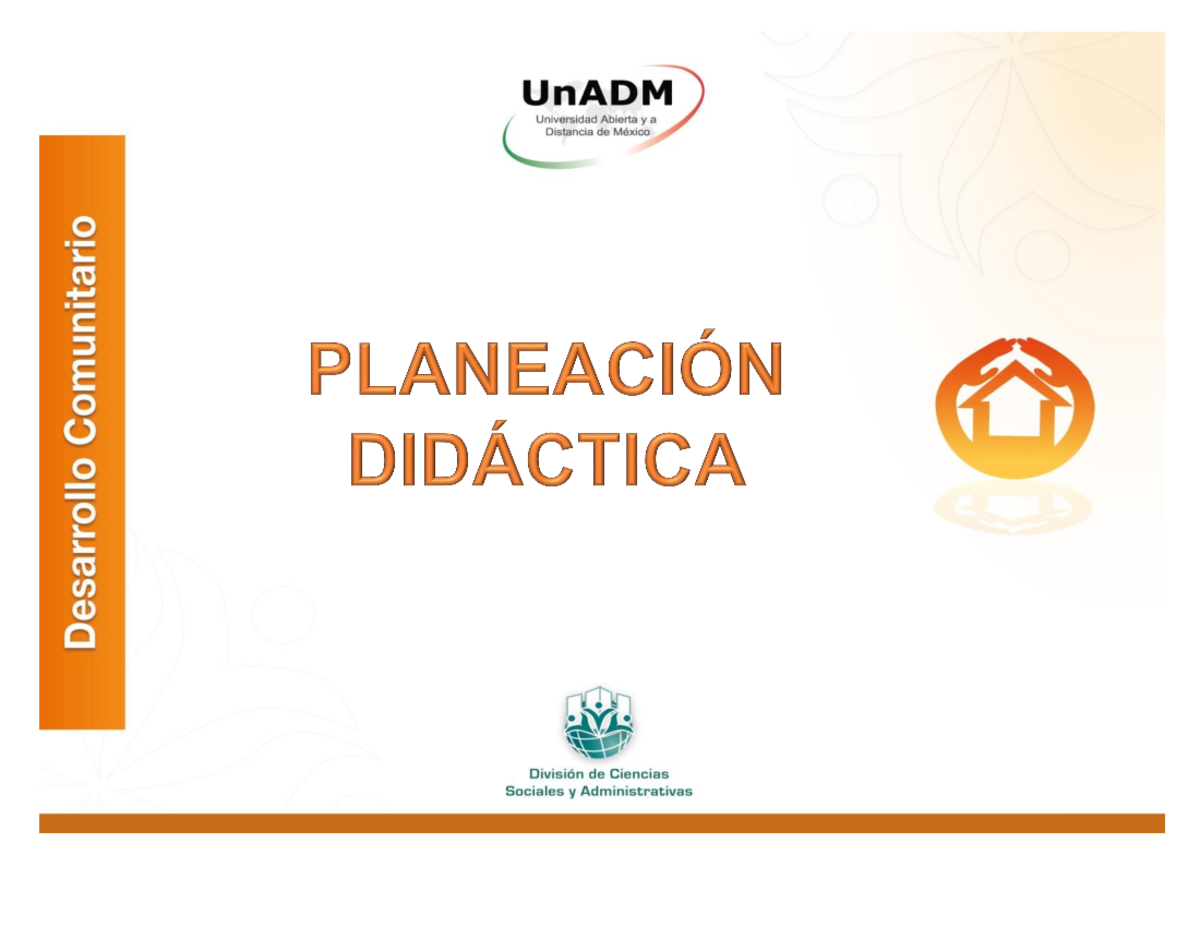 UnADM
Universidad Abierta y a Distancia de México

Desarrollo Comunitario

PLANEACIÓN DIDÁCTICA

División de Ciencias Sociales y Administrativas